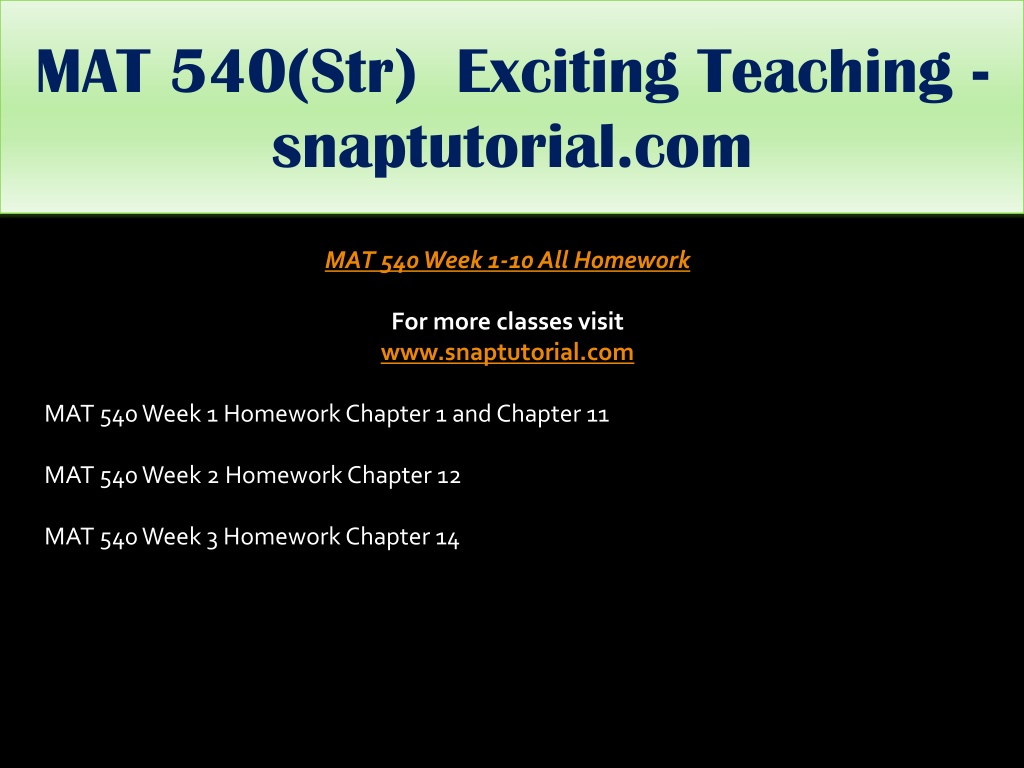 MAT 540(Str) Exciting Teaching - snaptutorial.com

MAT 540 Week 1-10 All Homework

For more classes visit
www.snaptutorial.com

MAT 540 Week 1 Homework Chapter 1 and Chapter 11

MAT 540 Week 2 Homework Chapter 12

MAT 540 Week 3 Homework Chapter 14